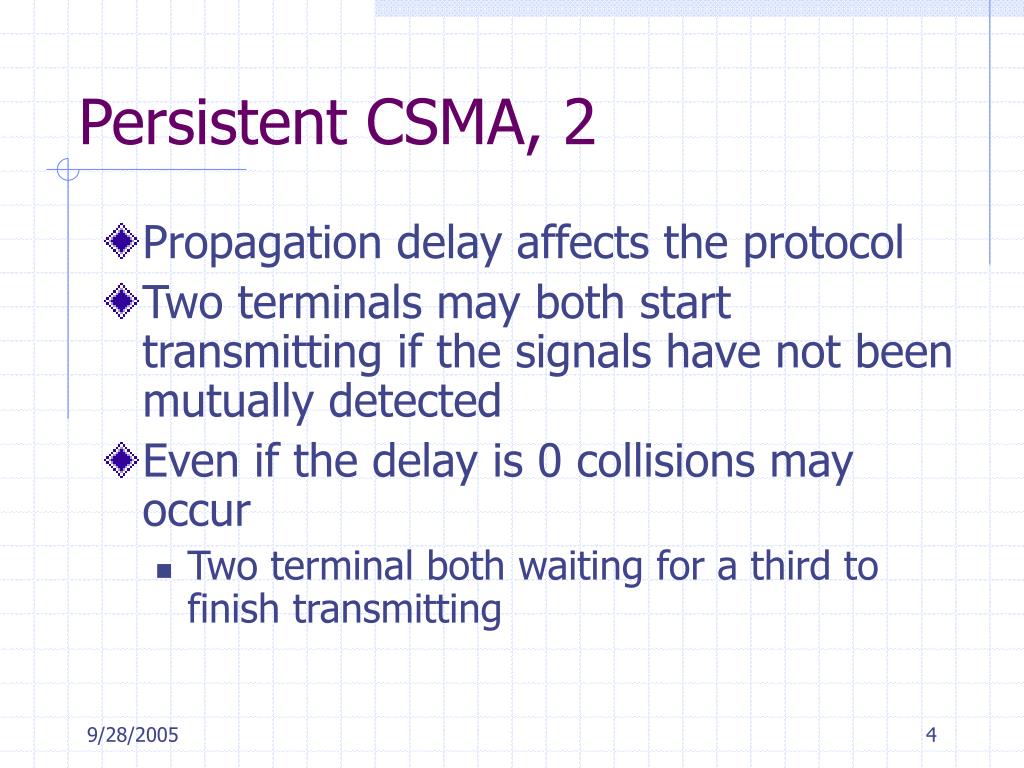 Persistent CSMA, 2

Propagation delay affects the protocol

Two terminals may both start transmitting if the signals have not been mutually detected

Even if the delay is 0 collisions may occur

Two terminal both waiting for a third to finish transmitting

9/28/2005

4